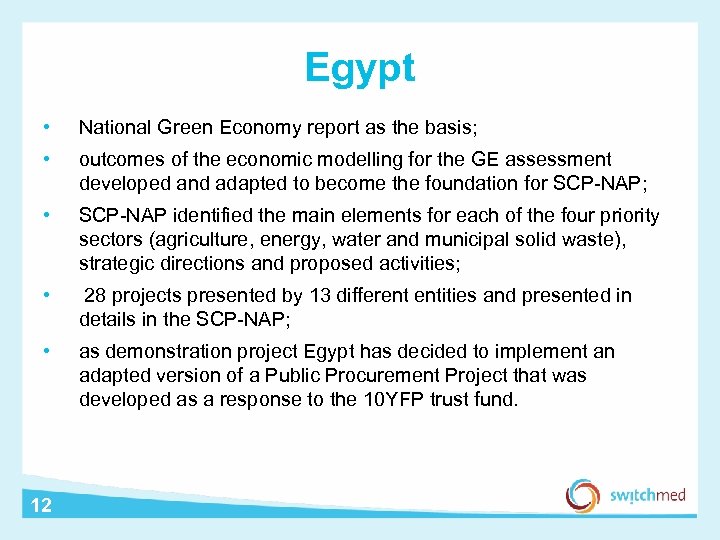 Egypt

• National Green Economy report as the basis;

• outcomes of the economic modelling for the GE assessment developed and adapted to become the foundation for SCP-NAP;

• SCP-NAP identified the main elements for each of the four priority sectors (agriculture, energy, water and municipal solid waste), strategic directions and proposed activities;

• 28 projects presented by 13 different entities and presented in details in the SCP-NAP;

• as demonstration project Egypt has decided to implement an adapted version of a Public Procurement Project that was developed as a response to the 10YFP trust fund.

12

switchmed